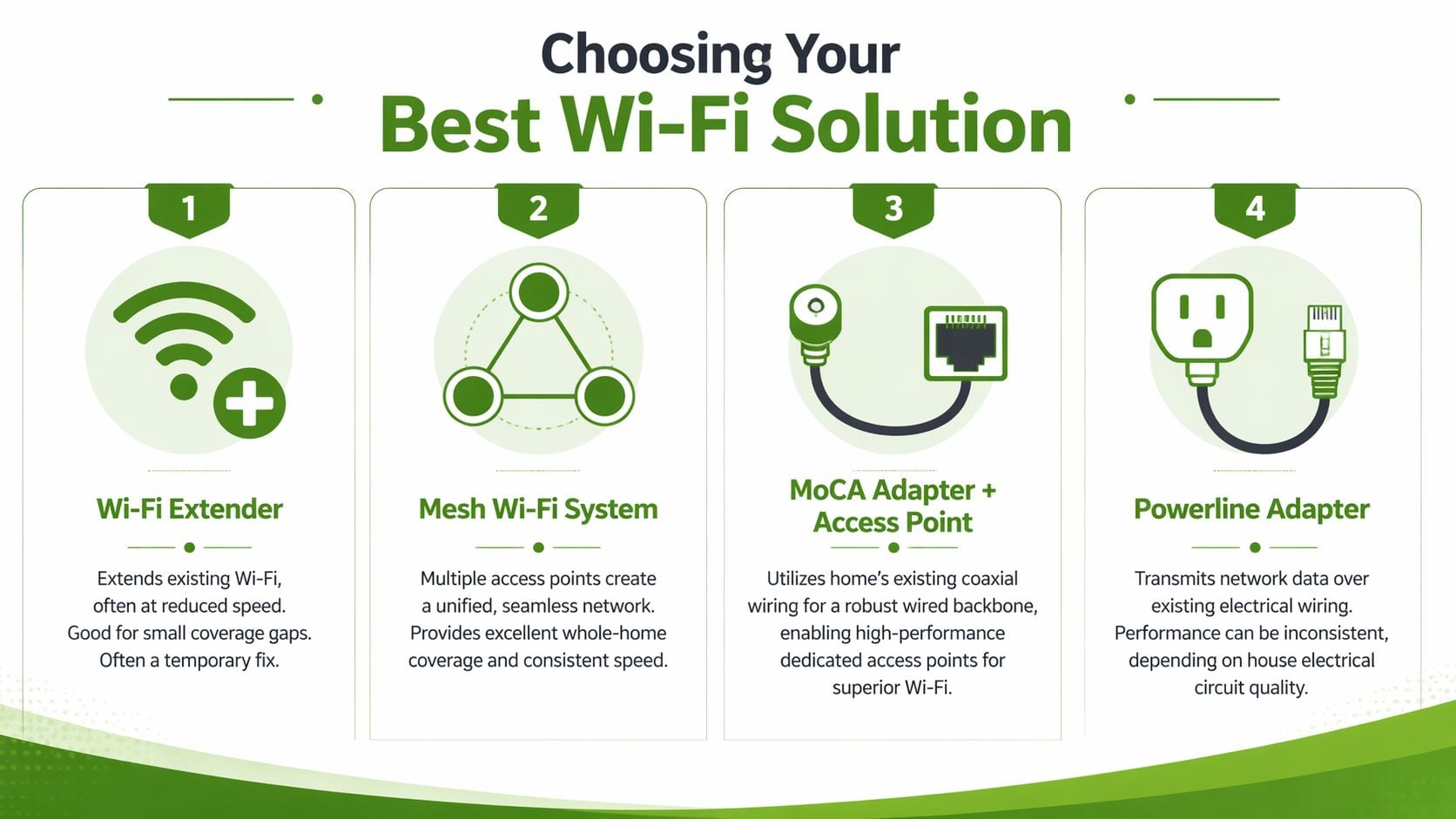 Choosing Your
Best Wi-Fi Solution

1

Wi-Fi Extender

Extends existing Wi-Fi, often at reduced speed. Good for small coverage gaps. Often a temporary fix.

2

Mesh Wi-Fi System

Multiple access points create a unified, seamless network. Provides excellent whole-home coverage and consistent speed.

3

MoCA Adapter + Access Point

Utilizes home's existing coaxial wiring for a robust wired backbone, enabling high-performance dedicated access points for superior Wi-Fi.

4

Powerline Adapter

Transmits network data over existing electrical wiring. Performance can be inconsistent, depending on house electrical circuit quality.